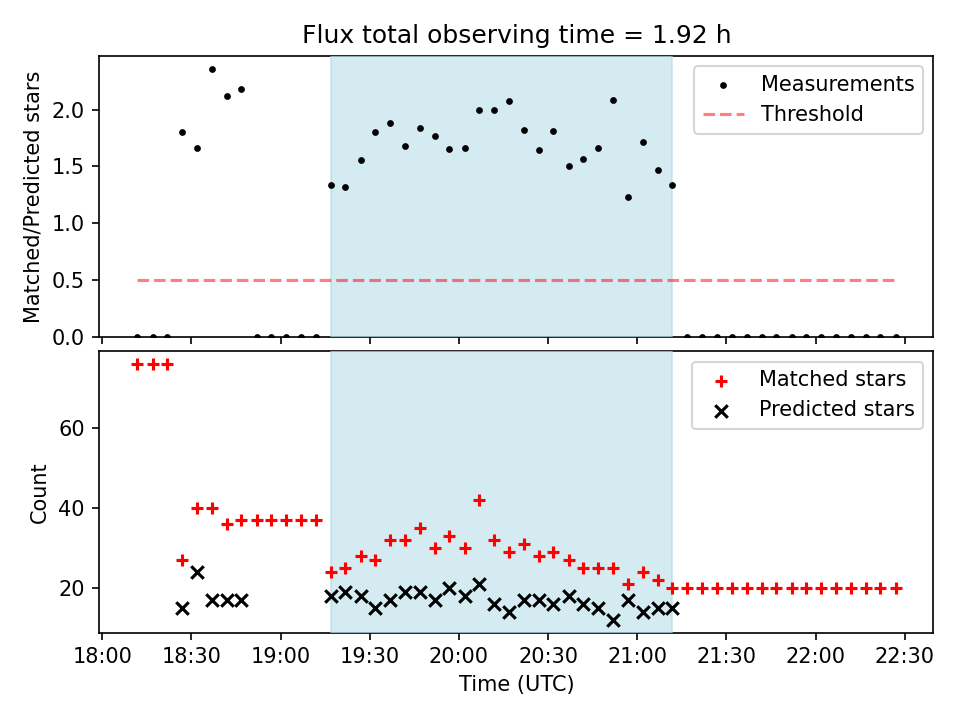 Flux total observing time = 1.92 h

Matched/Predicted stars

2.0
1.5
1.0
0.5
0.0

Measurements
Threshold

Count

60
40
20

Matched stars
Predicted stars

18:00 18:30 19:00 19:30 20:00 20:30 21:00 21:30 22:00 22:30

Time (UTC)